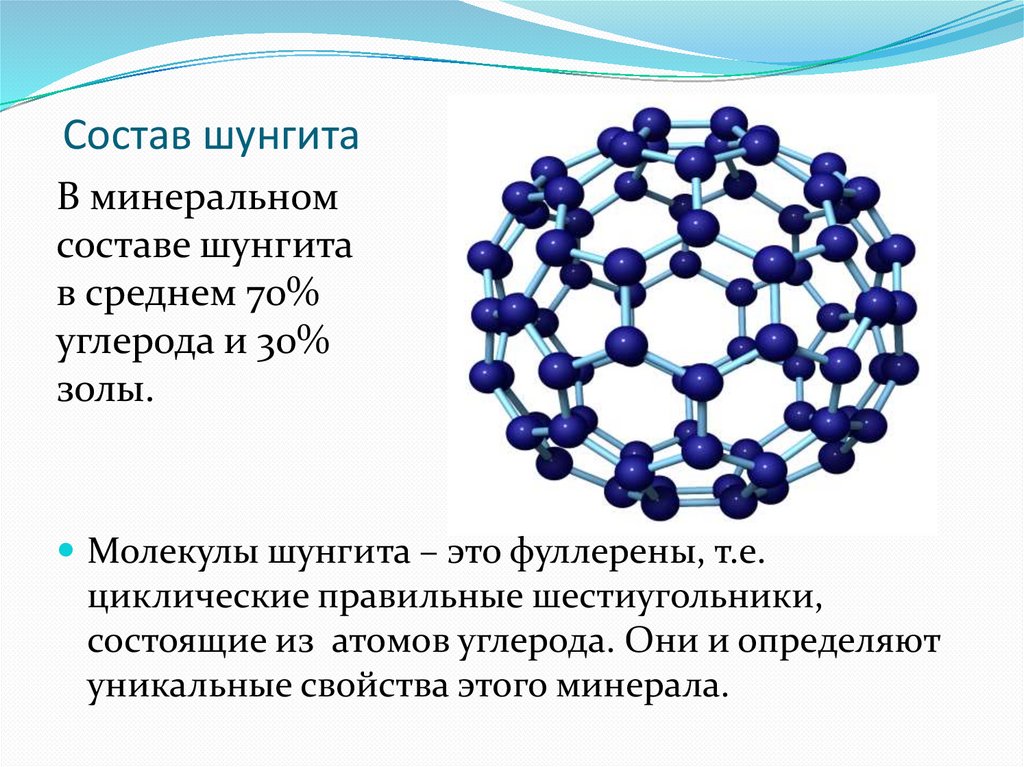 Состав шунгита

В минеральном составе шунгита в среднем 70% углерода и 30% золы.

Молекулы шунгита – это фуллерены, т.е. циклические правильные шестиугольники, состоящие из атомов углерода. Они и определяют уникальные свойства этого минерала.